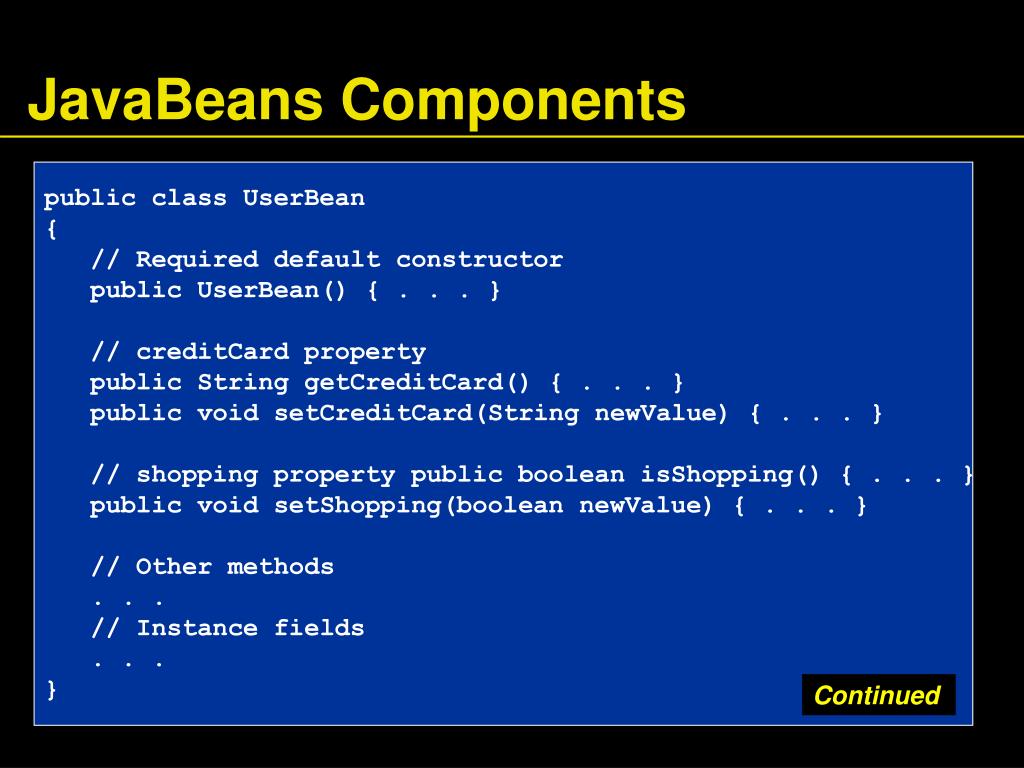 JavaBeans Components

public class UserBean
{
   // Required default constructor
   public UserBean() { . . . }

   // creditCard property
   public String getCreditCard() { . . . }
   public void setCreditCard(String newValue) { . . . }

   // shopping property public boolean isShopping() { . . . }
   public void setShopping(boolean newValue) { . . . }

   // Other methods
   . . .
   // Instance fields
   . . .
}

Continued